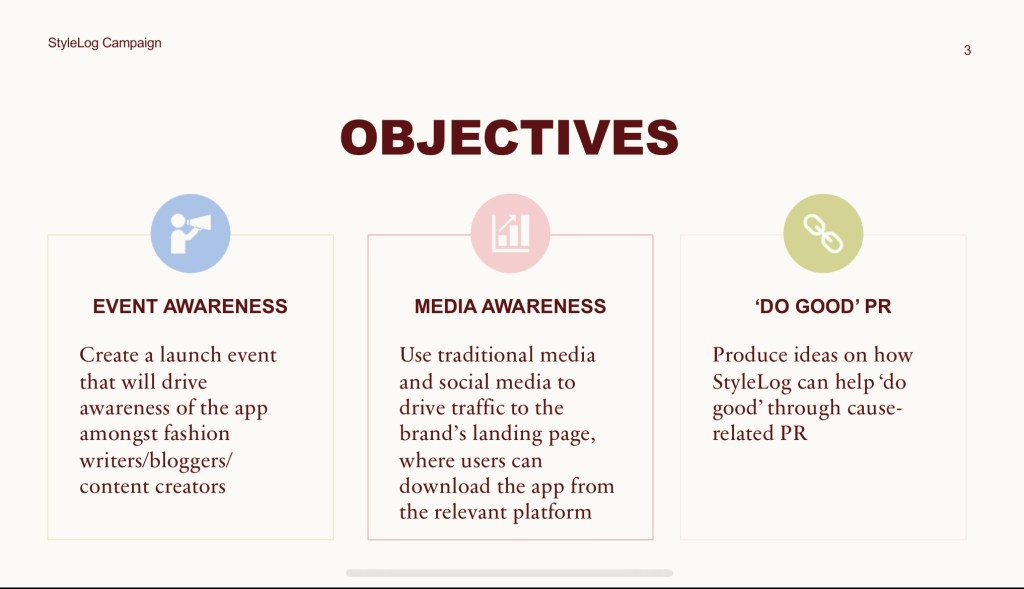 StyleLog Campaign

3

OBJECTIVES

EVENT AWARENESS

Create a launch event that will drive awareness of the app amongst fashion writers/bloggers/ content creators

MEDIA AWARENESS

Use traditional media and social media to drive traffic to the brand's landing page, where users can download the app from the relevant platform

'DO GOOD' PR

Produce ideas on how StyleLog can help 'do good' through cause-related PR